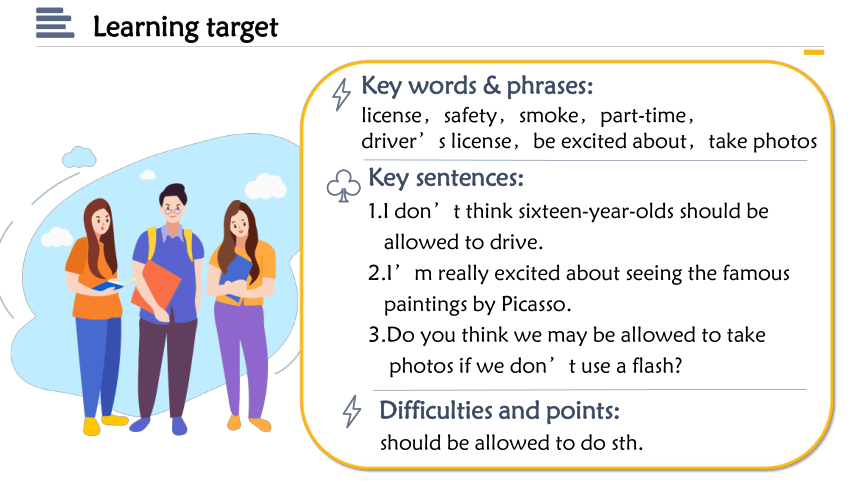 Learning target

Key words & phrases:
license，safety，smoke，part-time，driver’s license，be excited about，take photos

Key sentences:
1.I don’t think sixteen-year-olds should be allowed to drive.
2.I’m really excited about seeing the famous paintings by Picasso.
3.Do you think we may be allowed to take photos if we don’t use a flash?

Difficulties and points:
should be allowed to do sth.